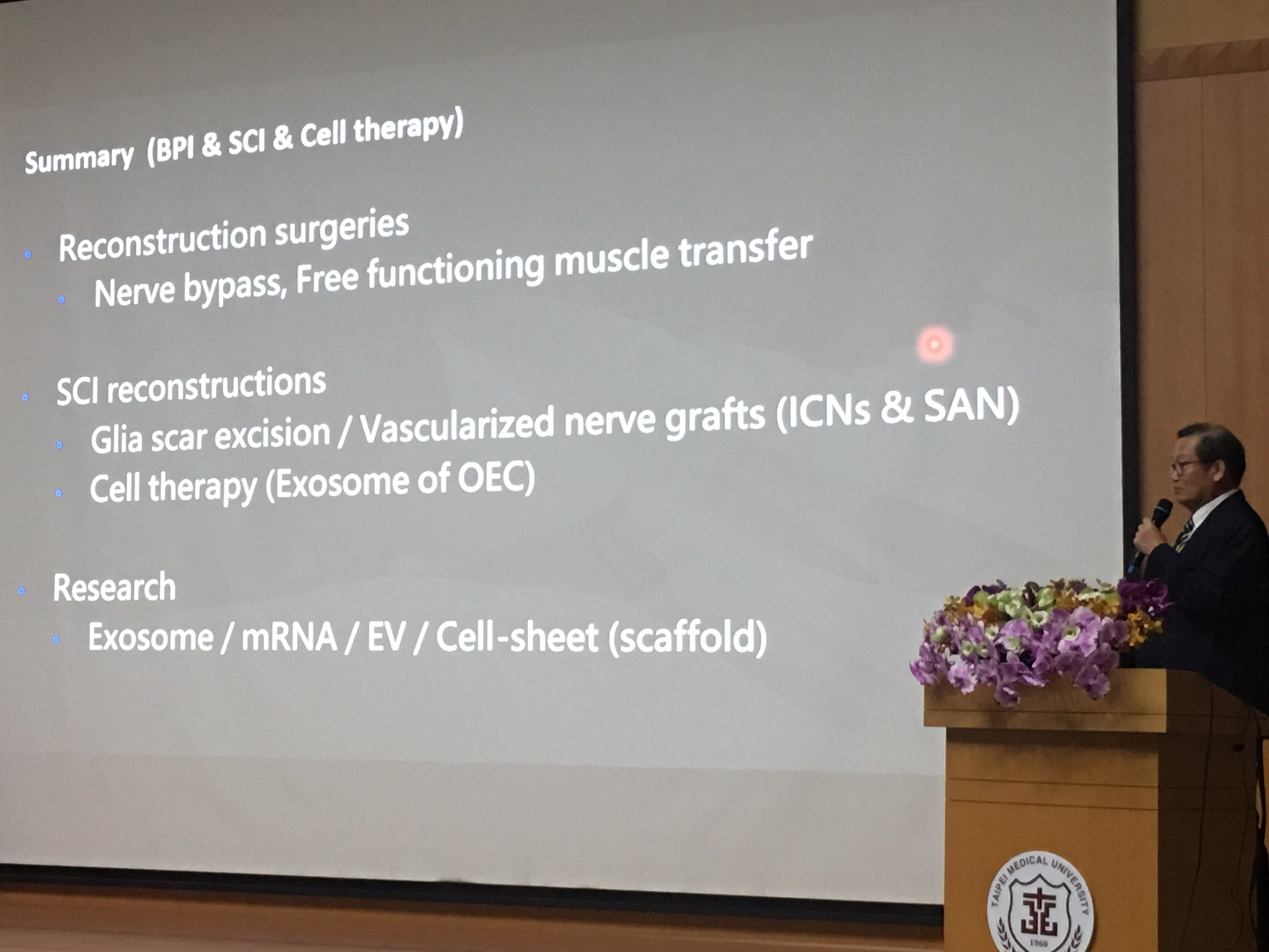 Summary (BPI & SCI & Cell therapy)

Reconstruction surgeries
Nerve bypass, Free functioning muscle transfer

SCI reconstructions
Glia scar excision / Vascularized nerve grafts (ICNs & SAN)
Cell therapy (Exosome of OEC)

Research
Exosome / mRNA / EV / Cell-sheet (scaffold)

TAIPEI MEDICAL UNIVERSITY
1960